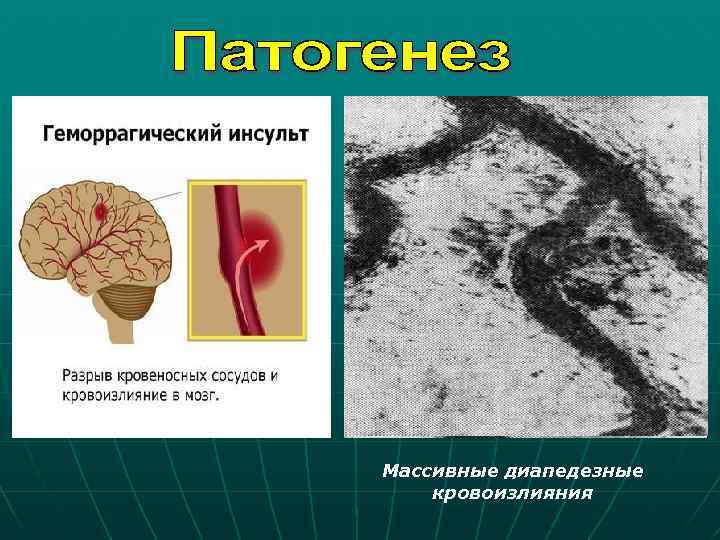 Патогенез

Геморрагический инсульт

Разрыв кровеносных сосудов и кровоизлияние в мозг.

Массивные диапедезные кровоизлияния